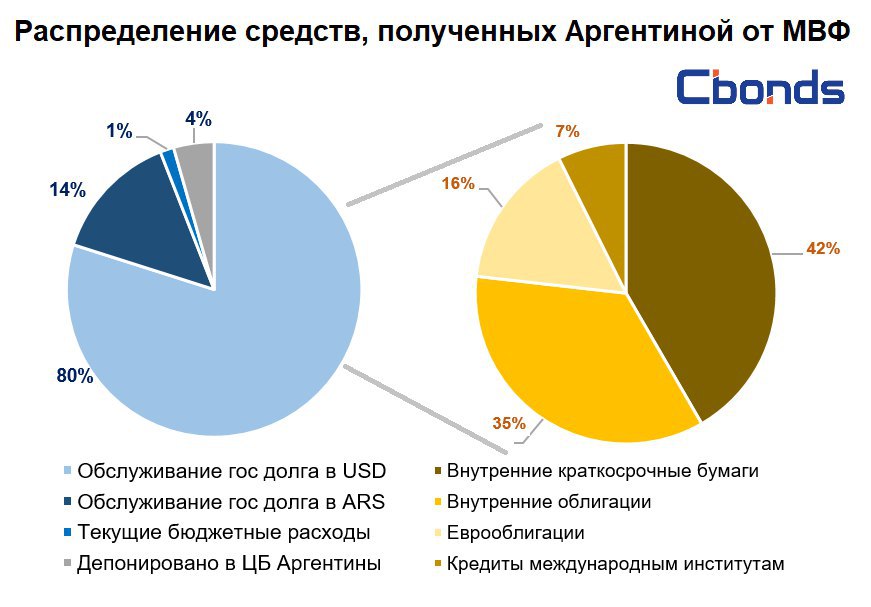 Распределение средств, полученных Аргентиной от МВФ

Cbonds

1%
4%
14%
80%
7%
16%
42%
35%

Обслуживание гос долга в USD
Обслуживание гос долга в ARS
Текущие бюджетные расходы
Депонировано в ЦБ Аргентины
Внутренние краткосрочные бумаги
Внутренние облигации
Еврооблигации
Кредиты международным институтам